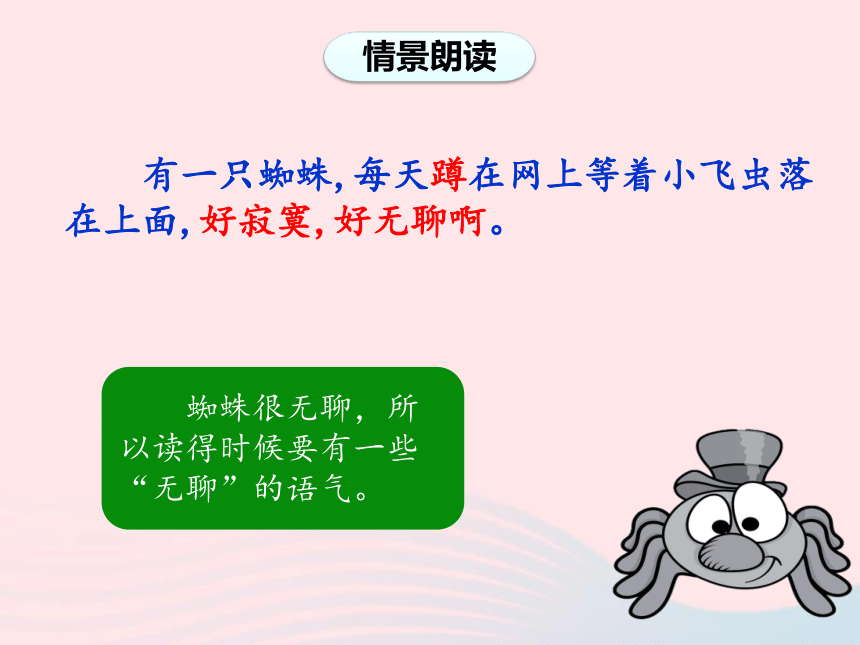 情景朗读

有一只蜘蛛，每天蹲在网上等着小飞虫落在上面，好寂寞，好无聊啊。

蜘蛛很无聊，所以读得时候要有一些“无聊”的语气。